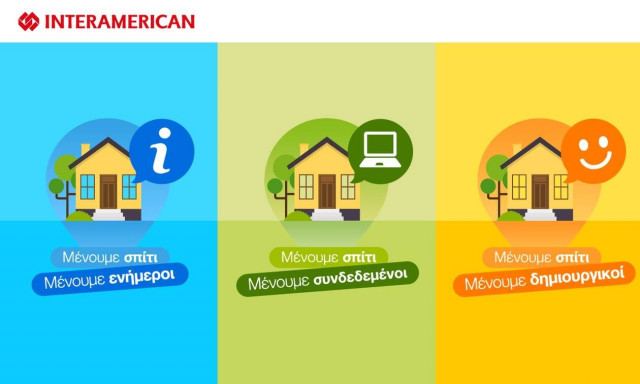 INTERAMERICAN

i

Μένουμε σπίτι
Μένουμε ενήμεροι

Μένουμε σπίτι
Μένουμε συνδεδεμένοι

Μένουμε σπίτι
Μένουμε δημιουργικοί